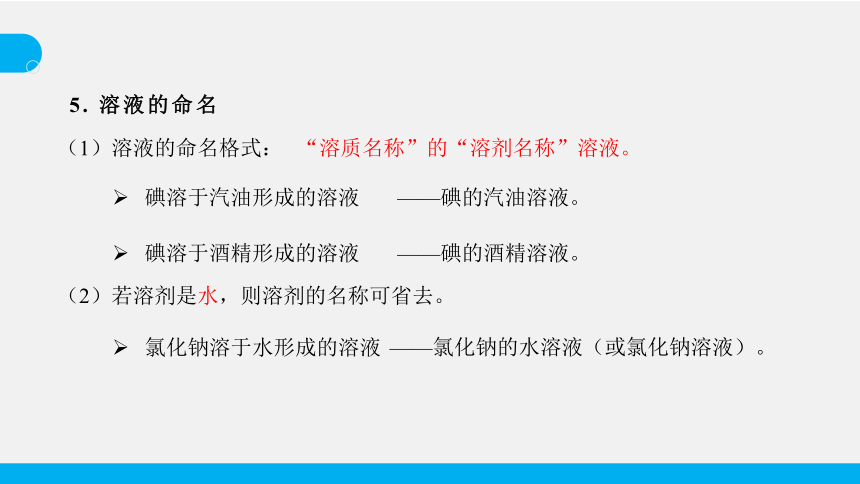 5. 溶液的命名

（1）溶液的命名格式： “溶质名称”的“溶剂名称”溶液。

➢ 碘溶于汽油形成的溶液 ——碘的汽油溶液。

➢ 碘溶于酒精形成的溶液 ——碘的酒精溶液。

（2）若溶剂是水，则溶剂的名称可省去。

➢ 氯化钠溶于水形成的溶液 ——氯化钠的水溶液（或氯化钠溶液）。